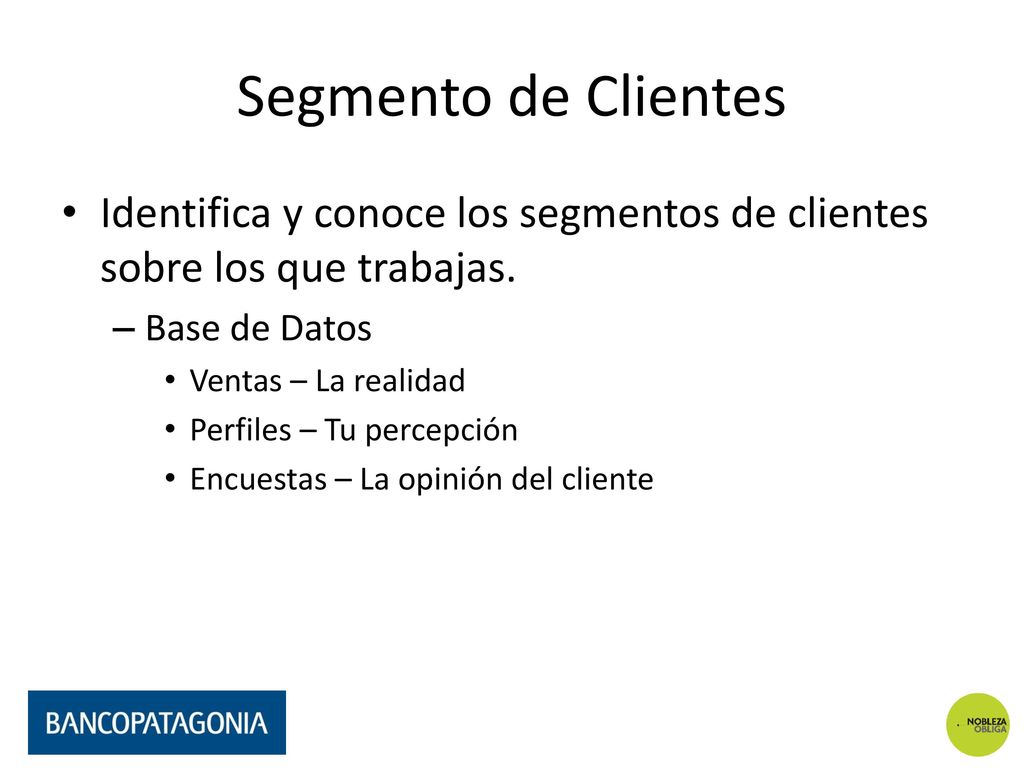 Segmento de Clientes

• Identifica y conoce los segmentos de clientes sobre los que trabajas.
– Base de Datos
• Ventas – La realidad
• Perfiles – Tu percepción
• Encuestas – La opinión del cliente

BANCOPATAGONIA

NOBLEZA OBLIGA